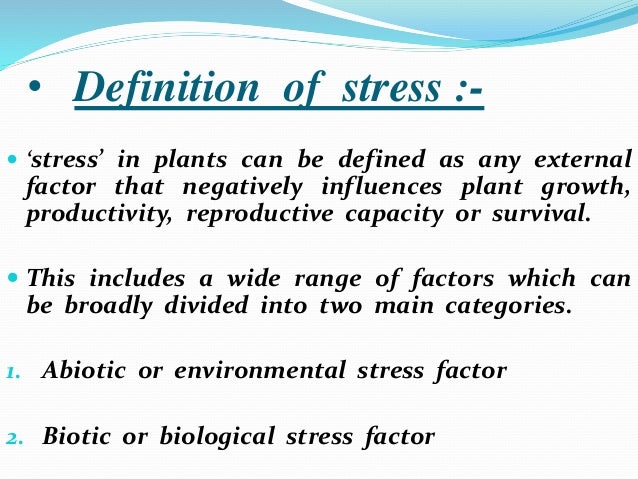 • Definition of stress :-

• ‘stress’ in plants can be defined as any external factor that negatively influences plant growth, productivity, reproductive capacity or survival.

• This includes a wide range of factors which can be broadly divided into two main categories.

1. Abiotic or environmental stress factor

2. Biotic or biological stress factor